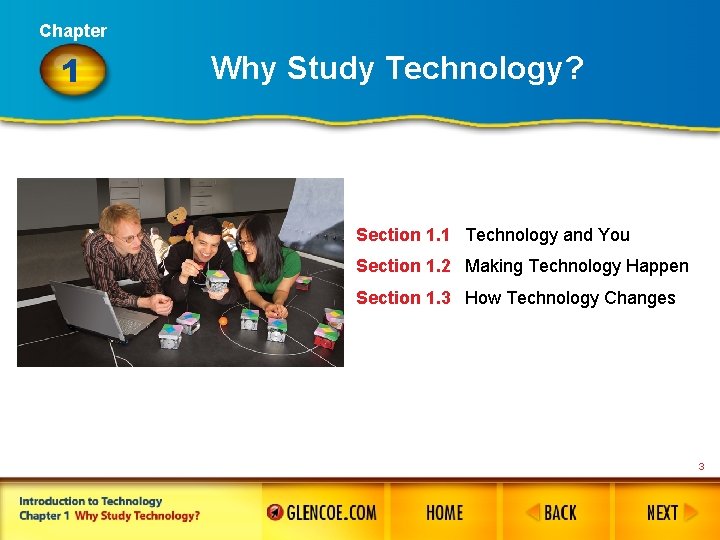 Chapter
1
Why Study Technology?

Section 1.1 Technology and You
Section 1.2 Making Technology Happen
Section 1.3 How Technology Changes

3

Introduction to Technology
Chapter 1 Why Study Technology?

GLENCOE.COM
HOME
BACK
NEXT